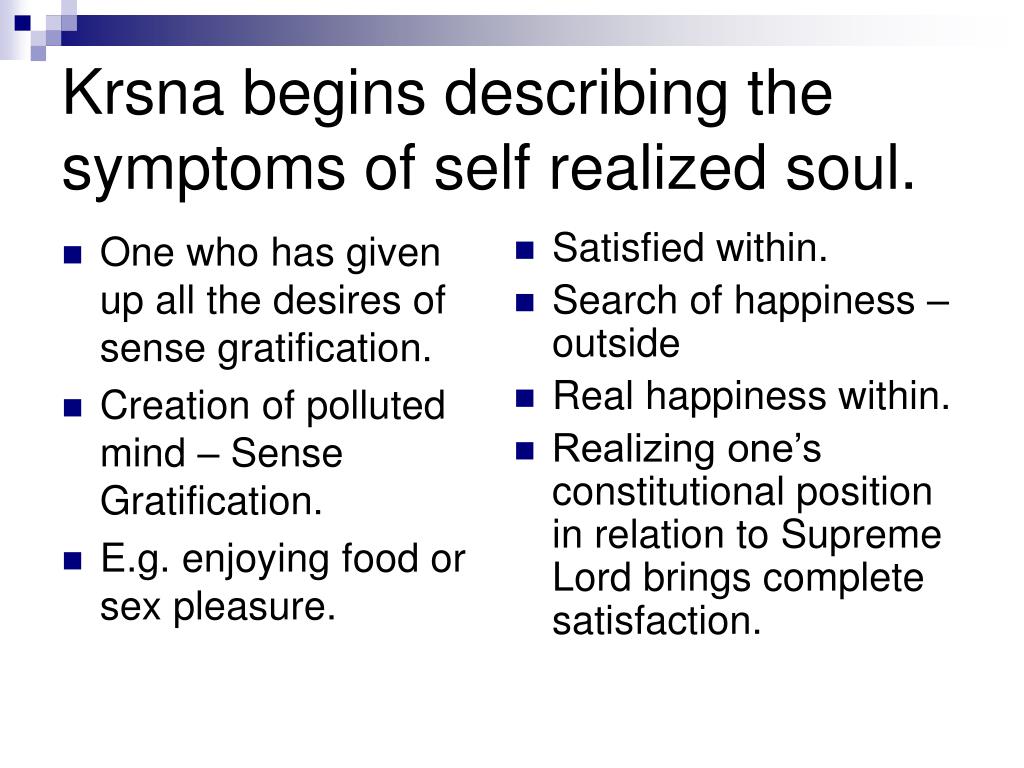 Krsna begins describing the symptoms of self realized soul.

- One who has given up all the desires of sense gratification.
- Creation of polluted mind – Sense Gratification.
- E.g. enjoying food or sex pleasure.

- Satisfied within.
- Search of happiness – outside
- Real happiness within.
- Realizing one’s constitutional position in relation to Supreme Lord brings complete satisfaction.